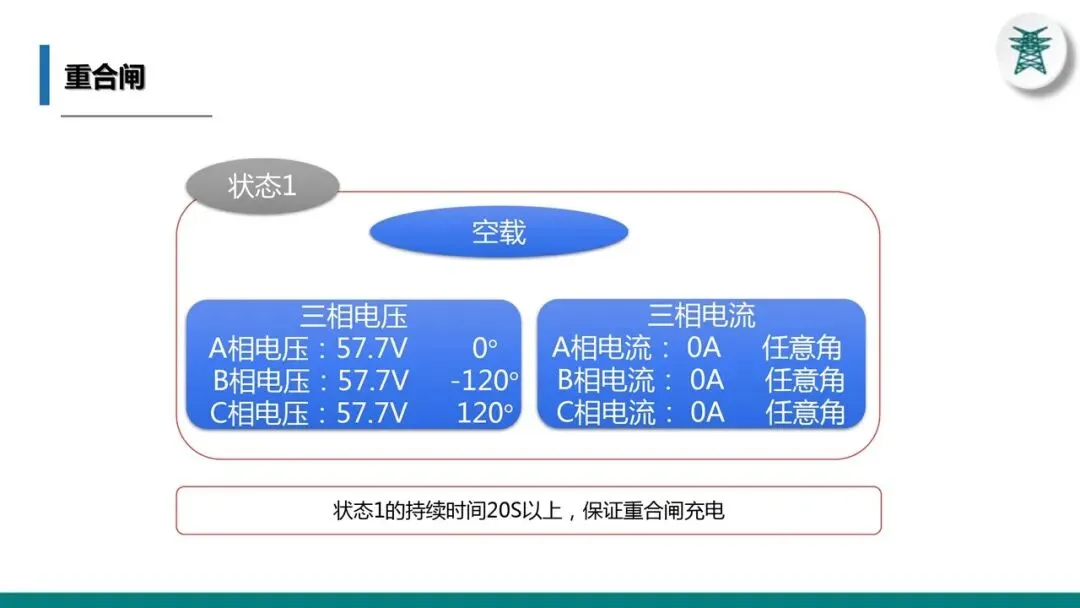 重合闸

状态1

空载

三相电压
A相电压：57.7V 0°
B相电压：57.7V -120°
C相电压：57.7V 120°

三相电流
A相电流： 0A 任意角
B相电流： 0A 任意角
C相电流： 0A 任意角

状态1的持续时间20S以上，保证重合闸充电